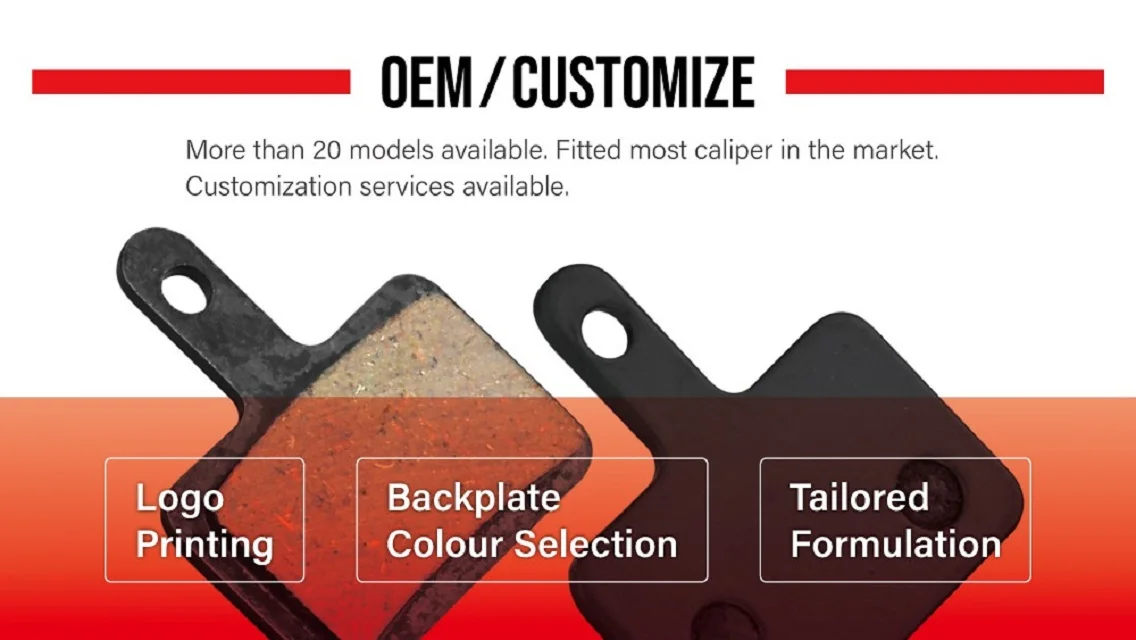 OEM / CUSTOMIZE

More than 20 models available. Fitted most caliper in the market. Customization services available.

Logo Printing

Backplate Colour Selection

Tailored Formulation